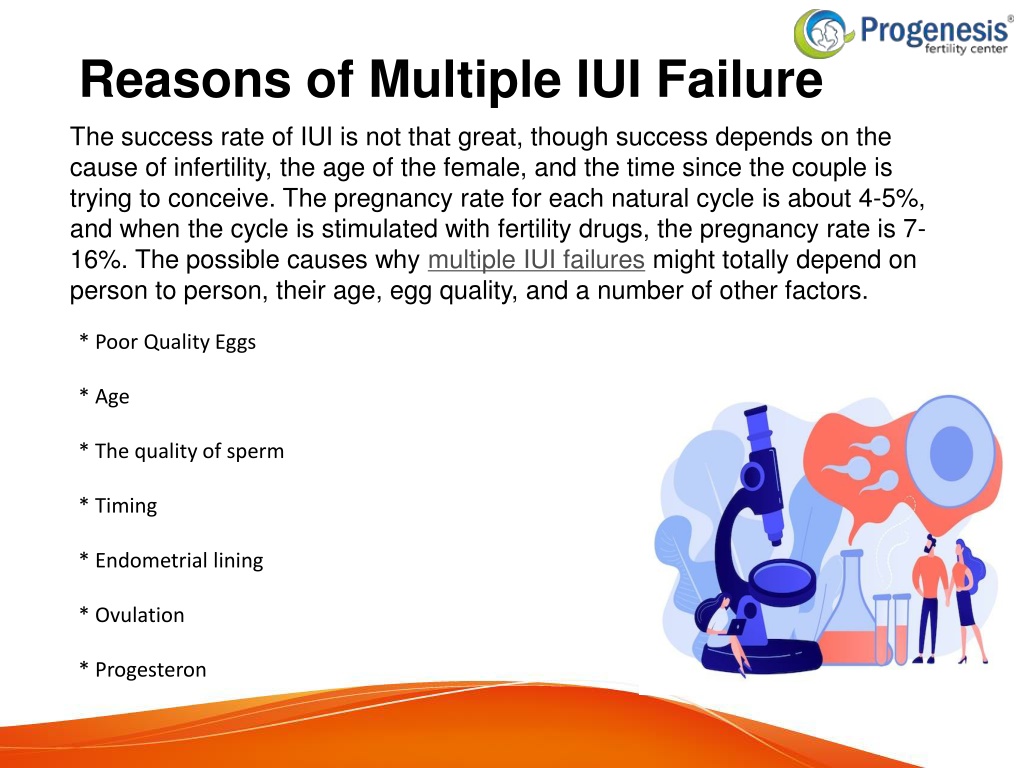 Progenesis®
fertility center

Reasons of Multiple IUI Failure

The success rate of IUI is not that great, though success depends on the cause of infertility, the age of the female, and the time since the couple is trying to conceive. The pregnancy rate for each natural cycle is about 4-5%, and when the cycle is stimulated with fertility drugs, the pregnancy rate is 7-16%. The possible causes why multiple IUI failures might totally depend on person to person, their age, egg quality, and a number of other factors.

* Poor Quality Eggs

* Age

* The quality of sperm

* Timing

* Endometrial lining

* Ovulation

* Progesteron